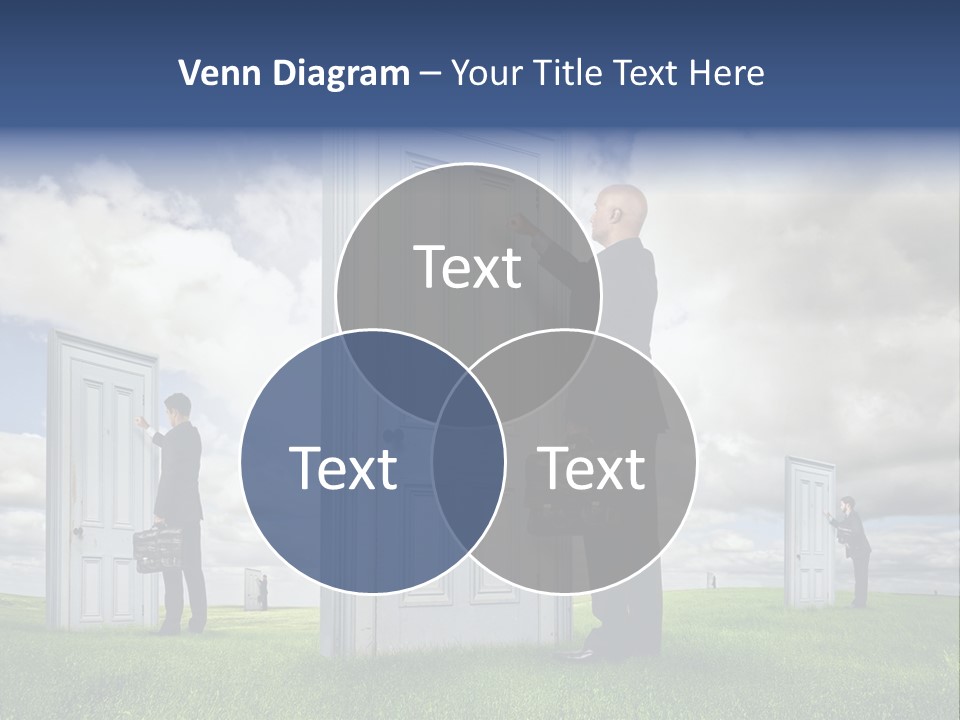 Venn Diagram – Your Title Text Here

Text

Text

Text